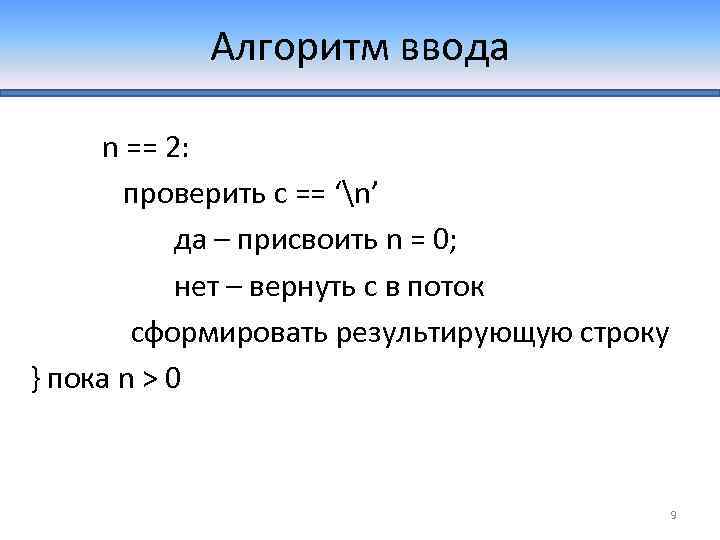 Алгоритм ввода

n == 2:

проверить c == ‘\n’

да – присвоить n = 0;

нет – вернуть c в поток

сформировать результирующую строку

} пока n > 0

9